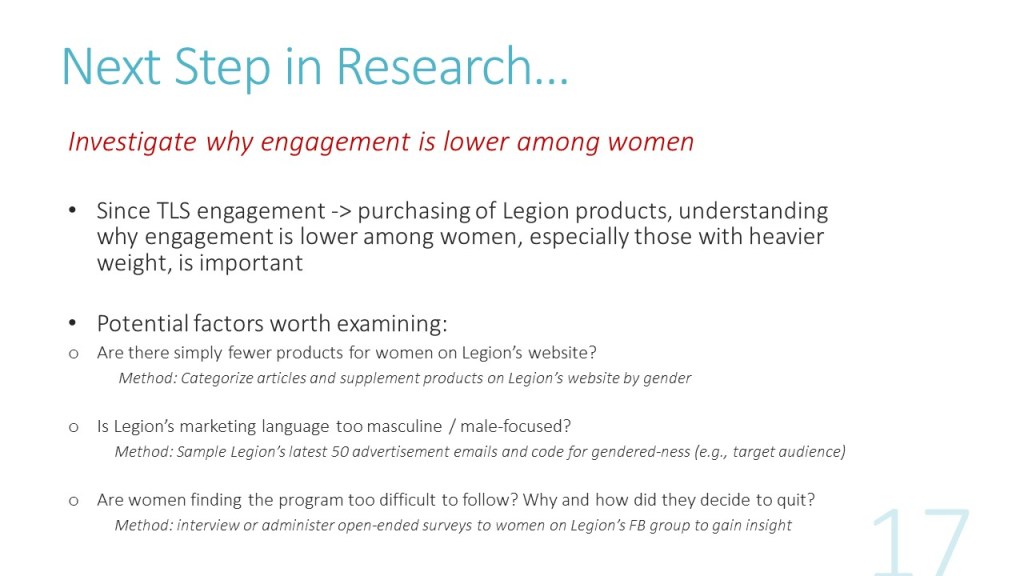 Next Step in Research…

Investigate why engagement is lower among women

• Since TLS engagement -> purchasing of Legion products, understanding why engagement is lower among women, especially those with heavier weight, is important

• Potential factors worth examining:

o Are there simply fewer products for women on Legion's website?
Method: Categorize articles and supplement products on Legion's website by gender

o Is Legion's marketing language too masculine / male-focused?
Method: Sample Legion's latest 50 advertisement emails and code for gendered-ness (e.g., target audience)

o Are women finding the program too difficult to follow? Why and how did they decide to quit?
Method: interview or administer open-ended surveys to women on Legion's FB group to gain insight

17